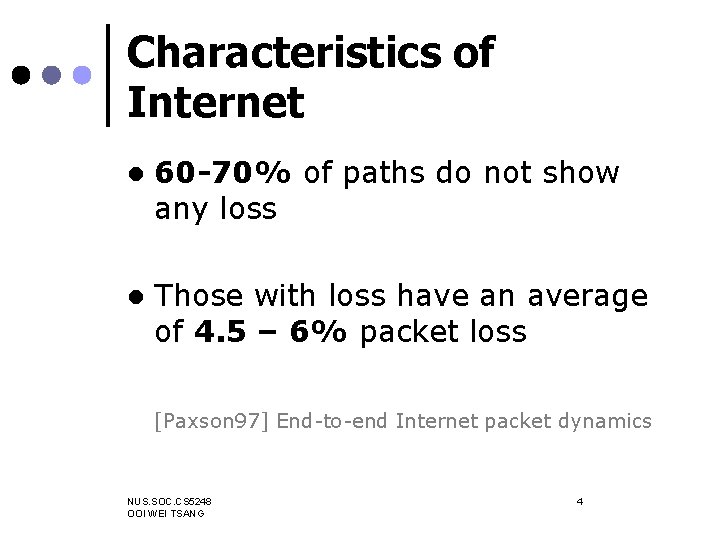 Characteristics of Internet

• 60-70% of paths do not show any loss

• Those with loss have an average of 4.5 – 6% packet loss

[Paxson97] End-to-end Internet packet dynamics

NUS.SOC.CS5248
OOI WEI TSANG

4